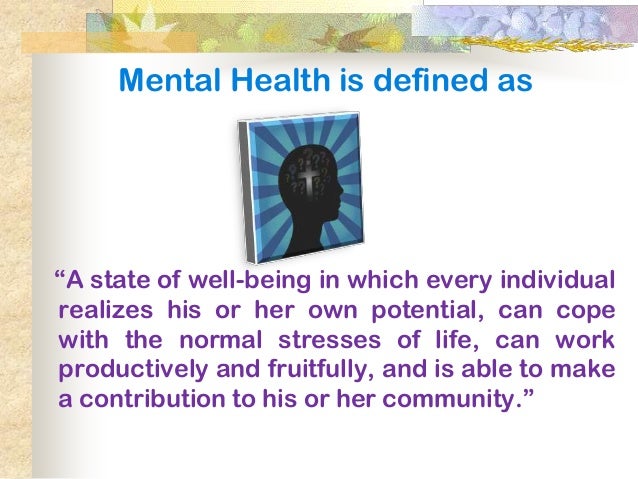 Mental Health is defined as

“A state of well-being in which every individual realizes his or her own potential, can cope with the normal stresses of life, can work productively and fruitfully, and is able to make a contribution to his or her community.”